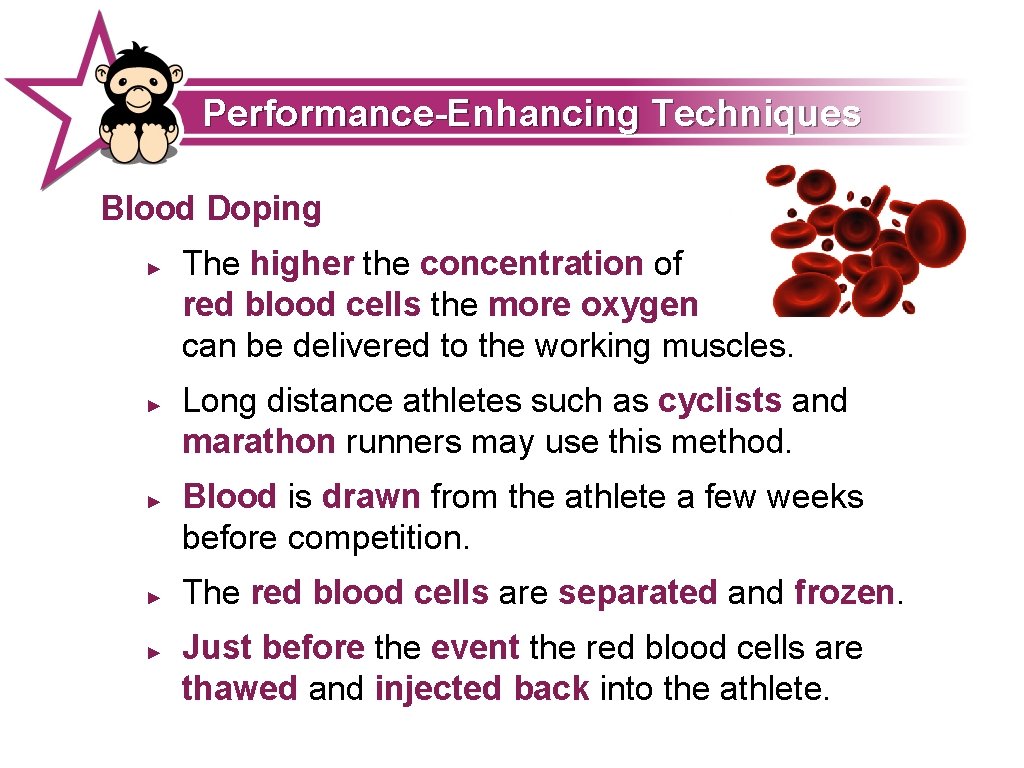 Performance-Enhancing Techniques

Blood Doping

► The higher the concentration of red blood cells the more oxygen can be delivered to the working muscles.

► Long distance athletes such as cyclists and marathon runners may use this method.

► Blood is drawn from the athlete a few weeks before competition.

► The red blood cells are separated and frozen.

► Just before the event the red blood cells are thawed and injected back into the athlete.